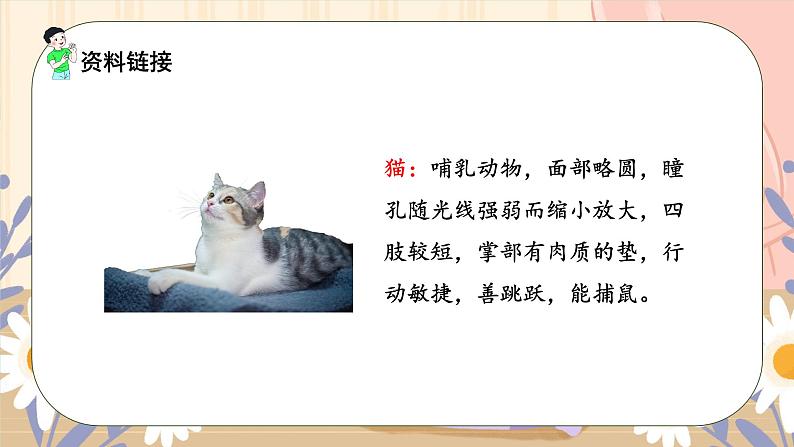 资料链接

猫：哺乳动物，面部略圆，瞳孔随光线强弱而缩小放大，四肢较短，掌部有肉质的垫，行动敏捷，善跳跃，能捕鼠。